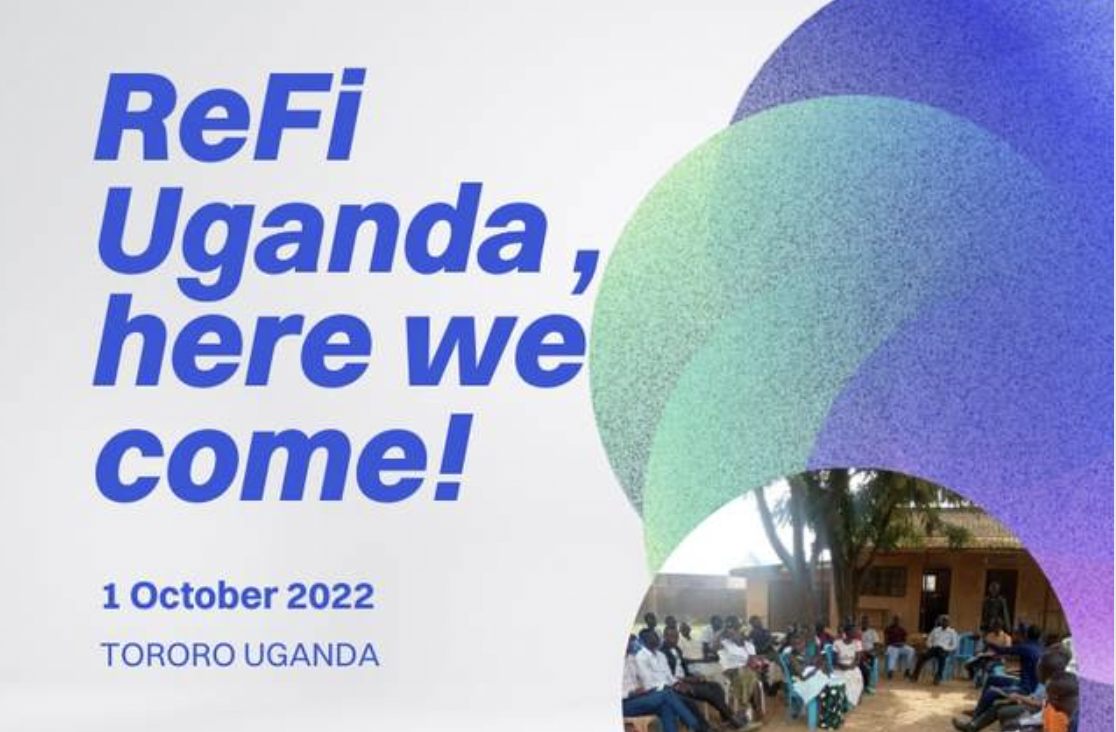 ReFi Uganda , here we come!

1 October 2022

TORORO UGANDA